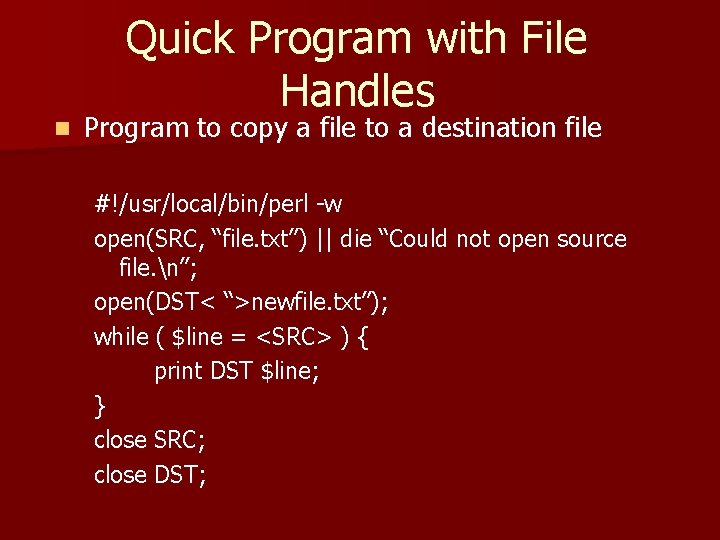 Quick Program with File Handles

Program to copy a file to a destination file

#!/usr/local/bin/perl -w
open(SRC, “file.txt”) || die “Could not open source file.\n”;
open(DST< “>newfile.txt”);
while ( $line = <SRC> ) {
print DST $line;
}
close SRC;
close DST;